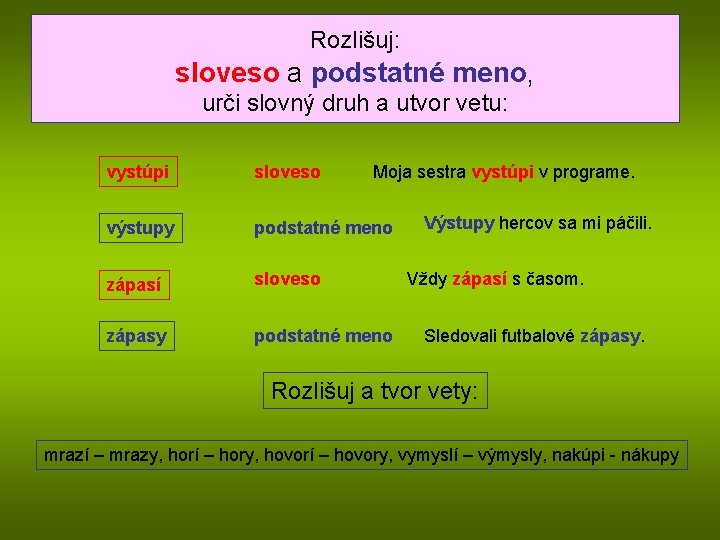 Rozlišuj:
sloveso a podstatné meno,
urči slovný druh a utvor vetu:

vystúpi sloveso Moja sestra vystúpi v programe.

výstupy podstatné meno Výstupy hercov sa mi páčili.

zápasí sloveso Vždy zápasí s časom.

zápasy podstatné meno Sledovali futbalové zápasy.

Rozlišuj a tvor vety:

mrazí – mrazy, horí – hory, hovorí – hovory, vymyslí – výmysly, nakúpi - nákupy